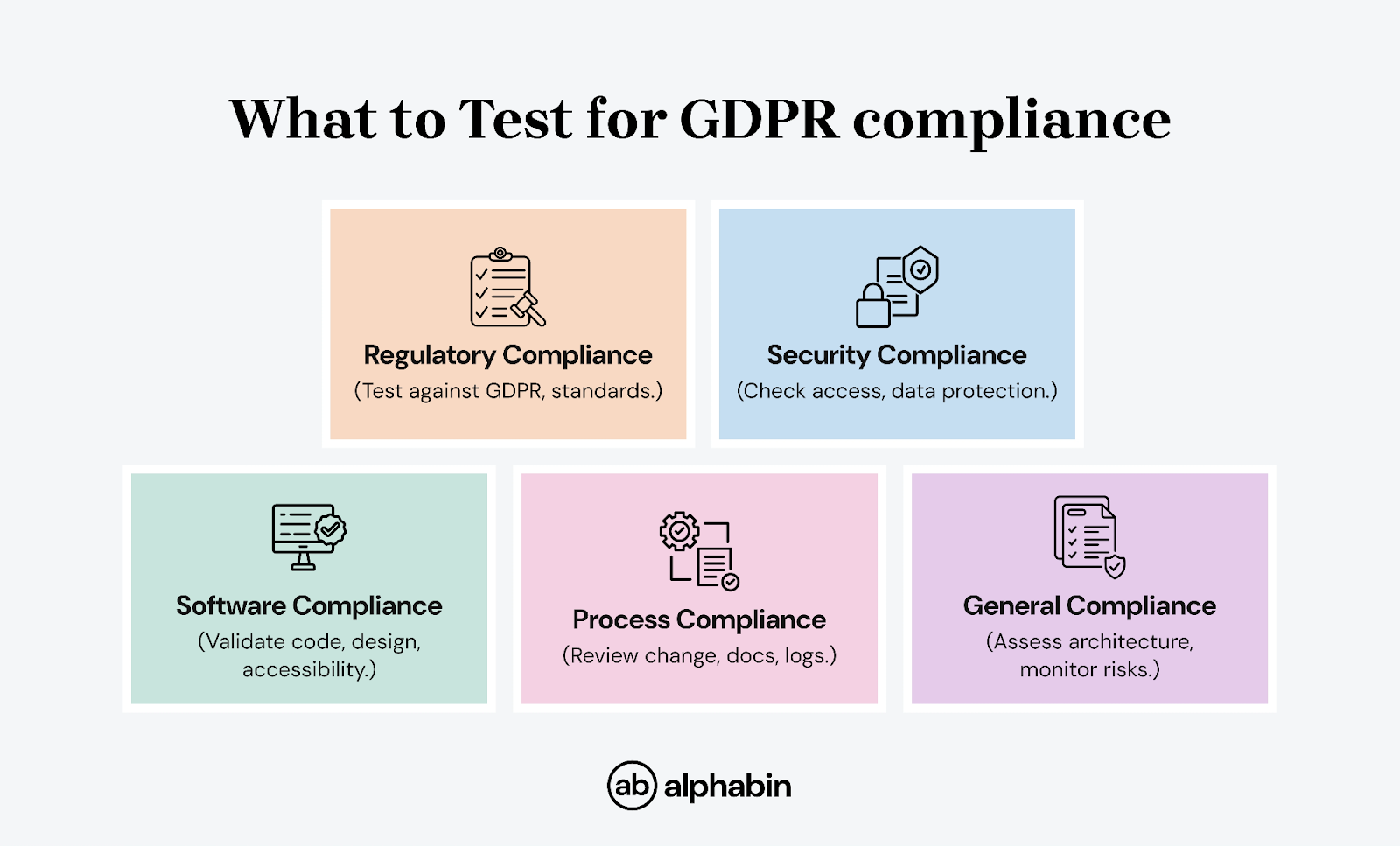 What to Test for GDPR compliance

Regulatory Compliance
(Test against GDPR, standards.)

Security Compliance
(Check access, data protection.)

Software Compliance
(Validate code, design, accessibility.)

Process Compliance
(Review change, docs, logs.)

General Compliance
(Assess architecture, monitor risks.)

ab alphabin